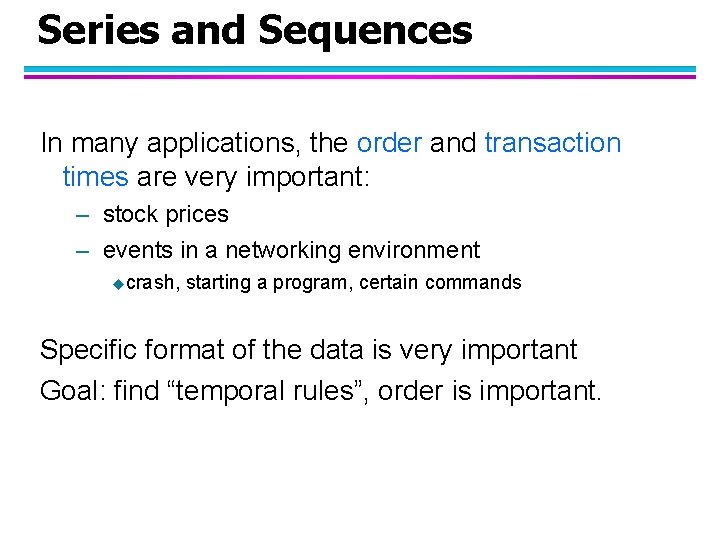 Series and Sequences

In many applications, the order and transaction times are very important:

– stock prices

– events in a networking environment

◆ crash, starting a program, certain commands

Specific format of the data is very important

Goal: find “temporal rules”, order is important.